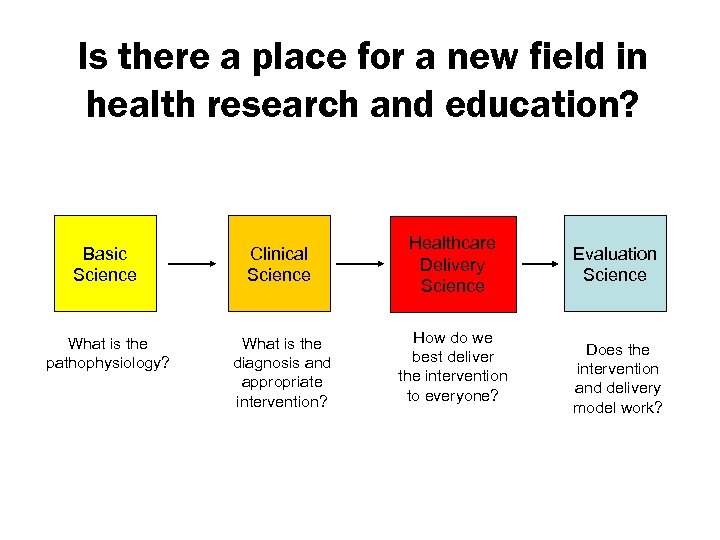 Is there a place for a new field in health research and education?

Basic Science

Clinical Science

Healthcare Delivery Science

Evaluation Science

What is the pathophysiology?

What is the diagnosis and appropriate intervention?

How do we best deliver the intervention to everyone?

Does the intervention and delivery model work?